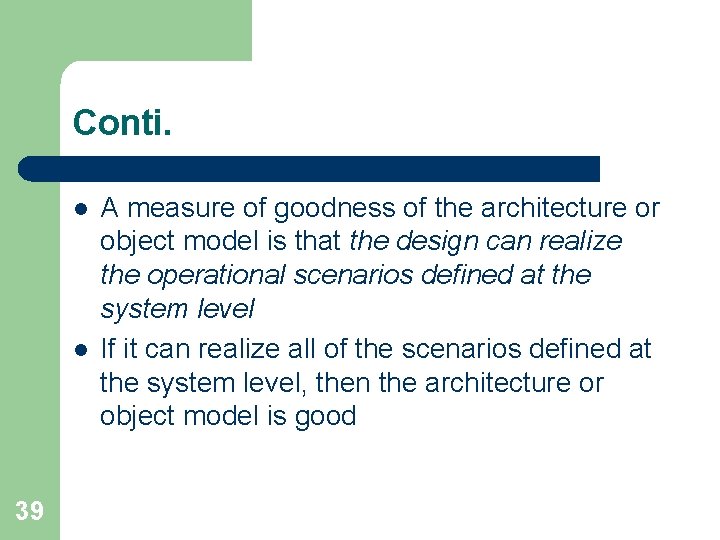 Conti.

- A measure of goodness of the architecture or object model is that the design can realize the operational scenarios defined at the system level
- If it can realize all of the scenarios defined at the system level, then the architecture or object model is good

39